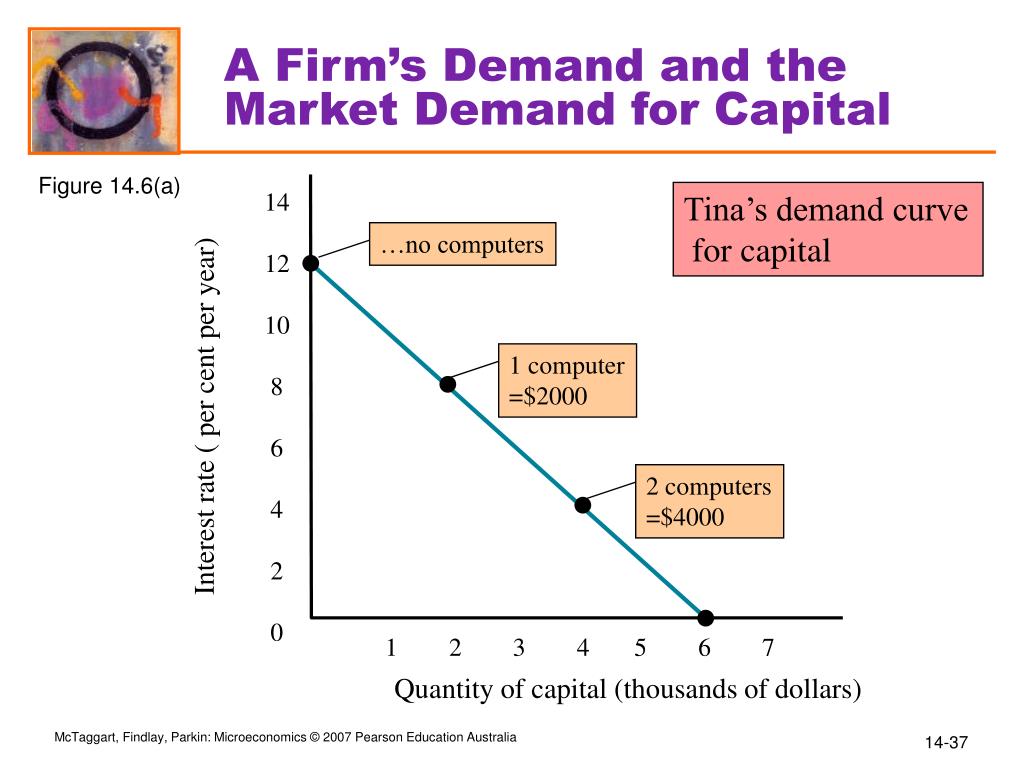 A Firm's Demand and the Market Demand for Capital

Figure 14.6(a)

Tina's demand curve for capital

Interest rate ( per cent per year)

14
12
10
8
6
4
2
0

…no computers

1 computer =$2000

2 computers =$4000

1 2 3 4 5 6 7

Quantity of capital (thousands of dollars)

McTaggart, Findlay, Parkin: Microeconomics © 2007 Pearson Education Australia

14-37